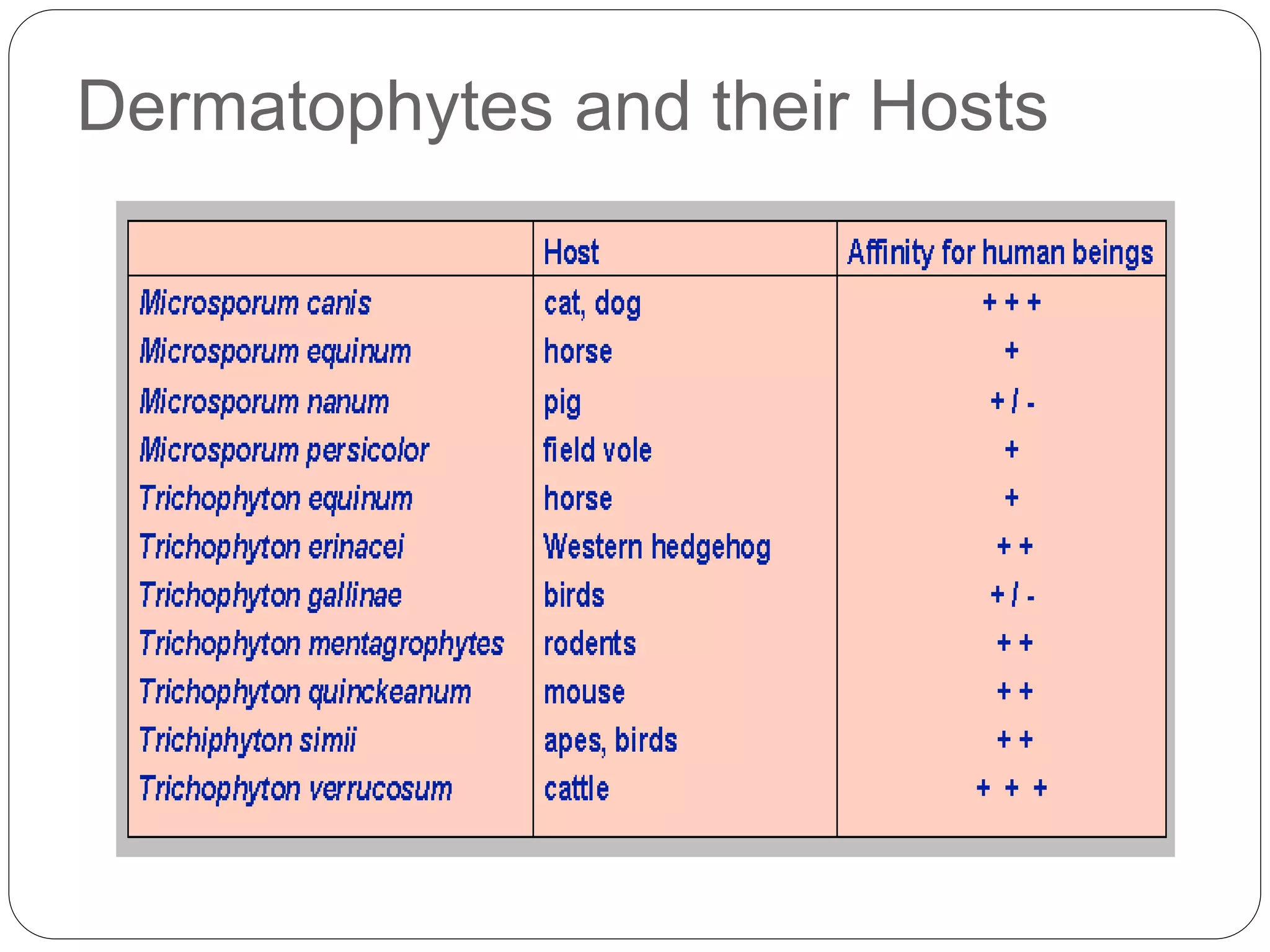 Dermatophytes and their Hosts

| | Host | Affinity for human beings |
|---|---|---|
| Microsporum canis | cat, dog | + + + |
| Microsporum equinum | horse | + |
| Microsporum nanum | pig | + / - |
| Microsporum persicolor | field vole | + |
| Trichophyton equinum | horse | + |
| Trichophyton erinacei | Western hedgehog | + + |
| Trichophyton gallinae | birds | + / - |
| Trichophyton mentagrophytes | rodents | + + |
| Trichophyton quinckeanum | mouse | + + |
| Trichiphyton simii | apes, birds | + + |
| Trichophyton verrucosum | cattle | + + + |